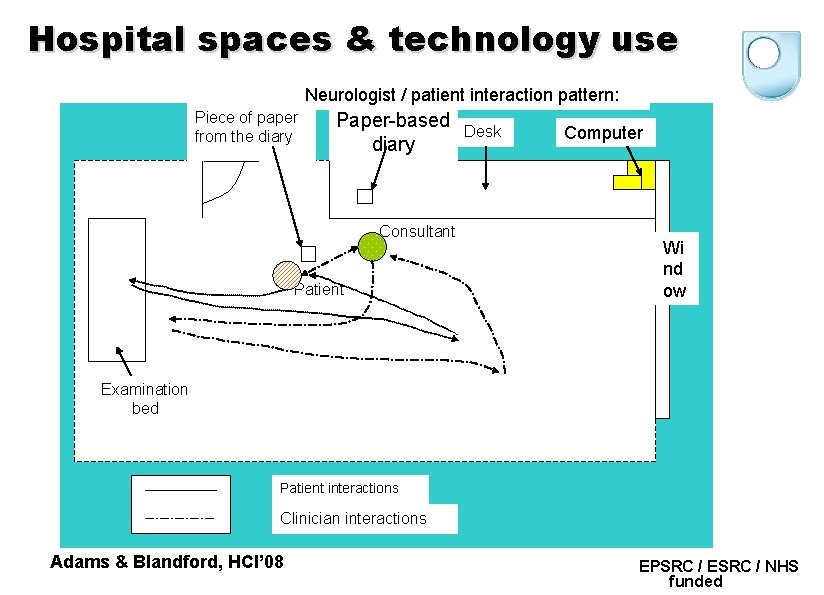 Hospital spaces & technology use

Neurologist / patient interaction pattern:

Piece of paper from the diary

Paper-based diary

Desk

Computer

Consultant

Patient

Wi nd ow

Examination bed

Patient interactions

Clinician interactions

Adams & Blandford, HCI'08

EPSRC / ESRC / NHS funded